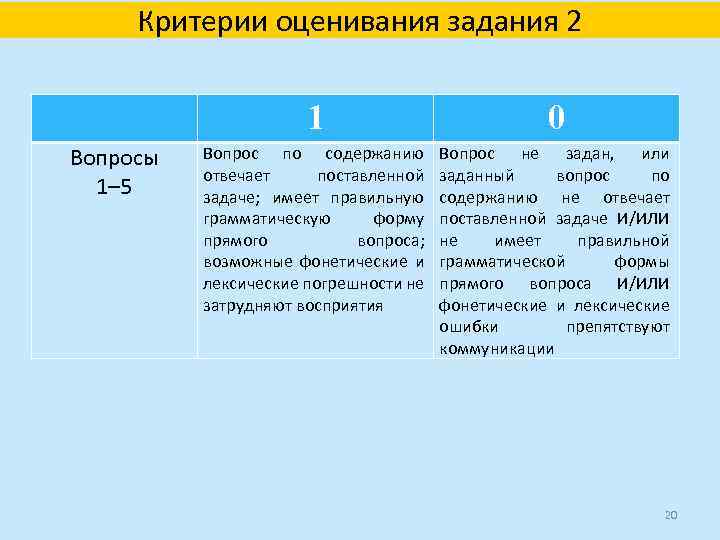 Критерии оценивания задания 2

| | 1 | 0 |
|---|---|---|
| Вопросы 1–5 | Вопрос по содержанию отвечает поставленной задаче; имеет правильную грамматическую форму прямого вопроса; возможные фонетические и лексические погрешности не затрудняют восприятия | Вопрос не задан, или заданный вопрос по содержанию не отвечает поставленной задаче И/ИЛИ не имеет правильной грамматической формы прямого вопроса И/ИЛИ фонетические и лексические ошибки препятствуют коммуникации |

20